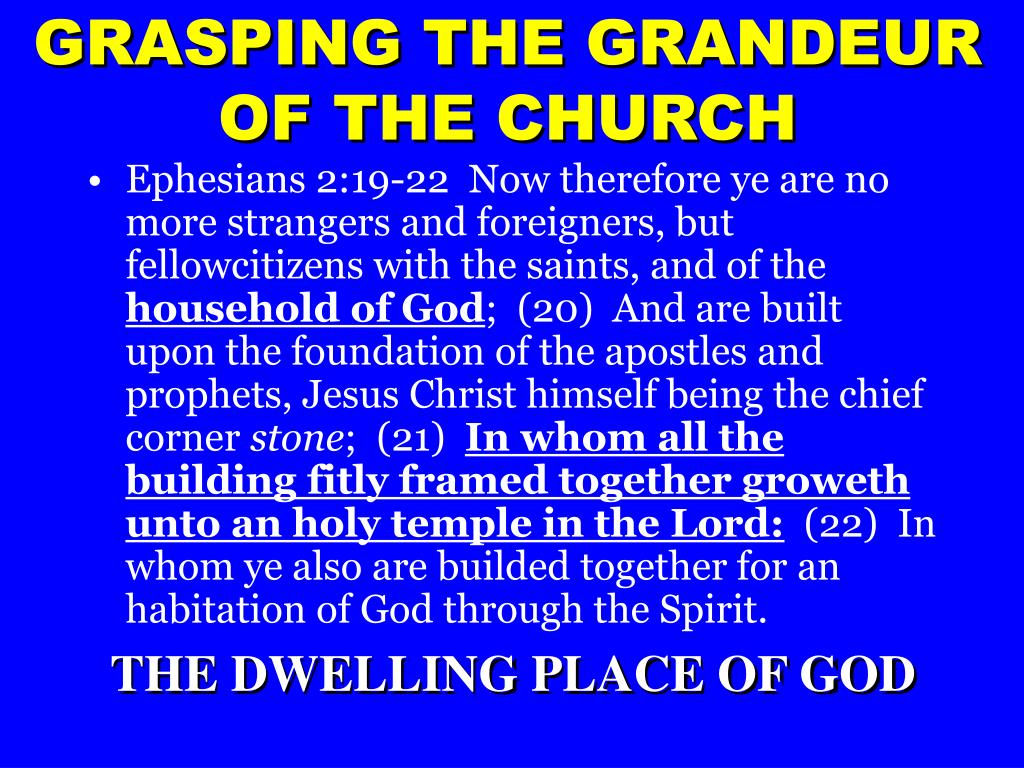 GRASPING THE GRANDEUR OF THE CHURCH

• Ephesians 2:19-22 Now therefore ye are no more strangers and foreigners, but fellowcitizens with the saints, and of the household of God; (20) And are built upon the foundation of the apostles and prophets, Jesus Christ himself being the chief corner stone; (21) In whom all the building fitly framed together groweth unto an holy temple in the Lord: (22) In whom ye also are builded together for an habitation of God through the Spirit.

THE DWELLING PLACE OF GOD